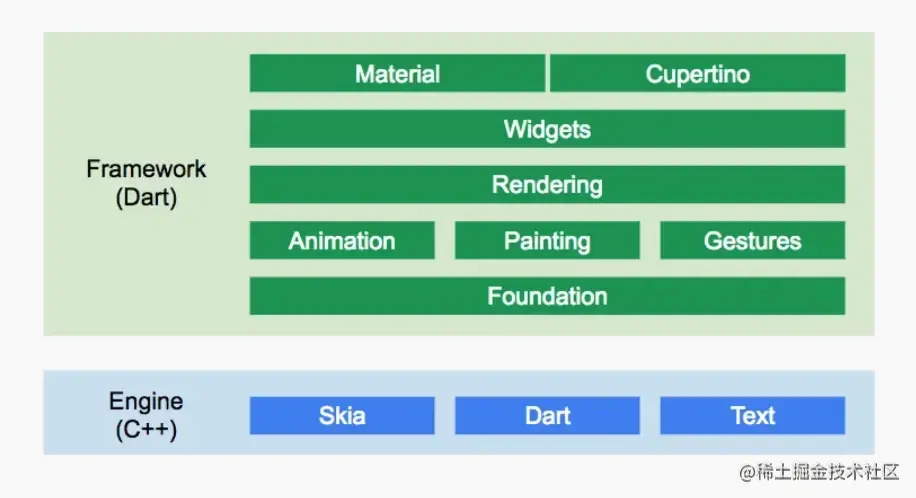 Framework (Dart)

Material
Cupertino
Widgets
Rendering
Animation
Painting
Gestures
Foundation

Engine (C++)

Skia
Dart
Text

@稀土掘金技术社区